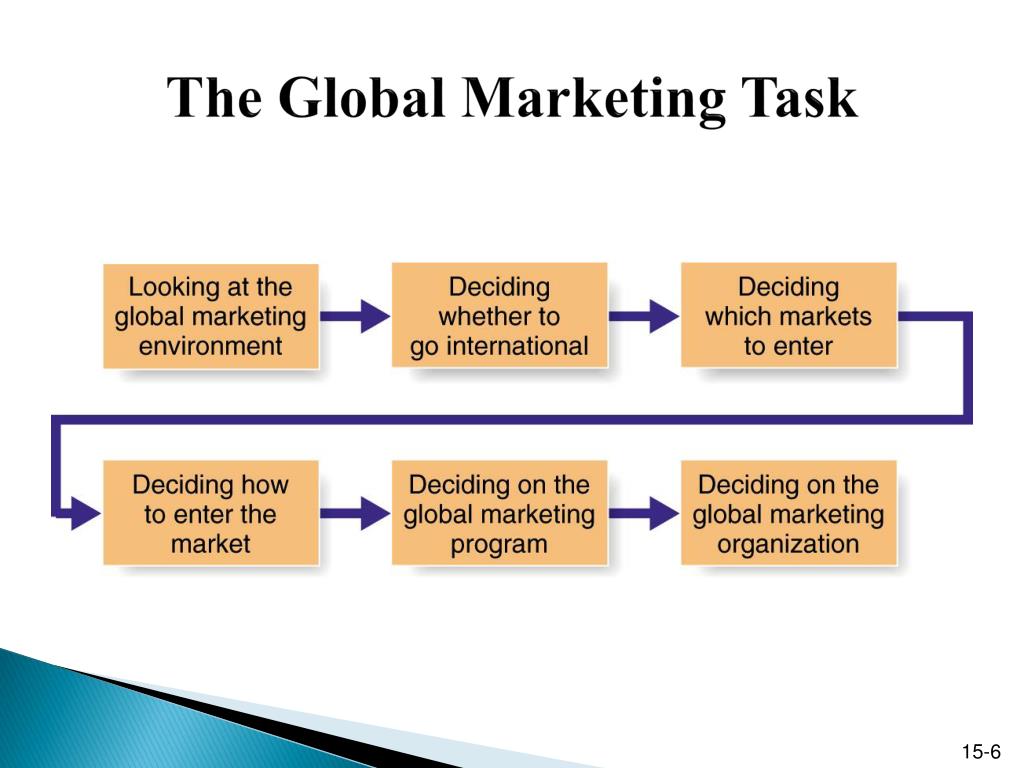 The Global Marketing Task

Looking at the global marketing environment

Deciding whether to go international

Deciding which markets to enter

Deciding how to enter the market

Deciding on the global marketing program

Deciding on the global marketing organization

15-6